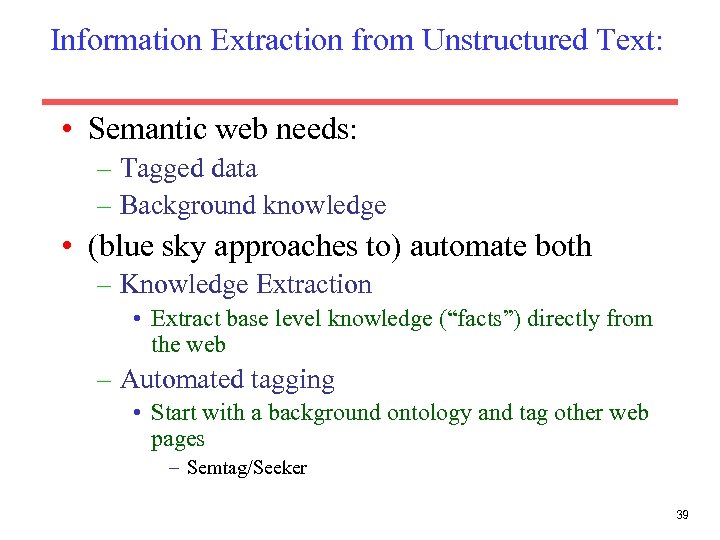 Information Extraction from Unstructured Text:

• Semantic web needs:
– Tagged data
– Background knowledge
• (blue sky approaches to) automate both
– Knowledge Extraction
• Extract base level knowledge (“facts”) directly from the web
– Automated tagging
• Start with a background ontology and tag other web pages
– Semtag/Seeker

39